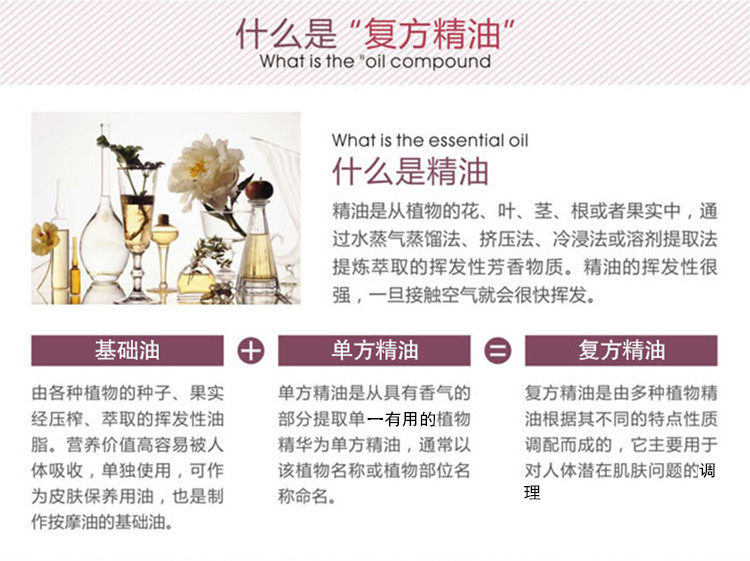 什么是“复方精油”
What is the "oil compound

What is the essential oil
什么是精油
精油是从植物的花、叶、茎、根或者果实中，通过水蒸气蒸馏法、挤压法、冷浸法或溶剂提取法提炼萃取的挥发性芳香物质。精油的挥发性很强，一旦接触空气就会很快挥发。

基础油
由各种植物的种子、果实经压榨、萃取的挥发性油脂。营养价值高容易被人体吸收，单独使用，可作为皮肤保养用油，也是制作按摩油的基础油。

+

单方精油
单方精油是从具有香气的部分提取单一有用的植物精华为单方精油，通常以该植物名称或植物部位名称命名。

=

复方精油
复方精油是由多种植物精油根据其不同的特点性质调配而成的，它主要用于对人体潜在肌肤问题的调理